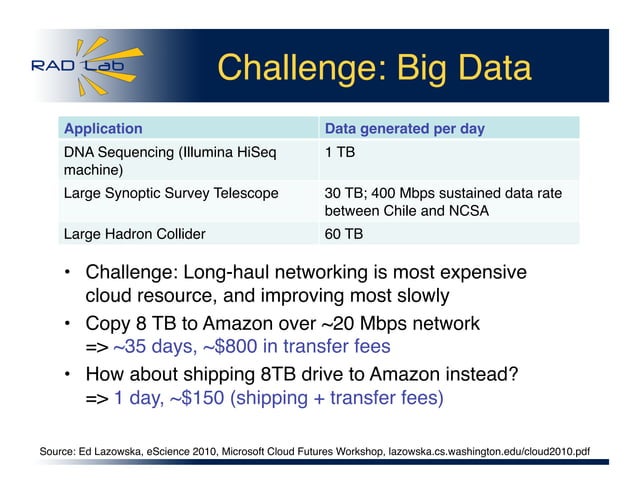 RAD Lab

Challenge: Big Data

| Application | Data generated per day |
|---|---|
| DNA Sequencing (Illumina HiSeq machine) | 1 TB |
| Large Synoptic Survey Telescope | 30 TB; 400 Mbps sustained data rate between Chile and NCSA |
| Large Hadron Collider | 60 TB |

• Challenge: Long-haul networking is most expensive cloud resource, and improving most slowly

• Copy 8 TB to Amazon over ~20 Mbps network => ~35 days, ~$800 in transfer fees

• How about shipping 8TB drive to Amazon instead? => 1 day, ~$150 (shipping + transfer fees)

Source: Ed Lazowska, eScience 2010, Microsoft Cloud Futures Workshop, lazowska.cs.washington.edu/cloud2010.pdf